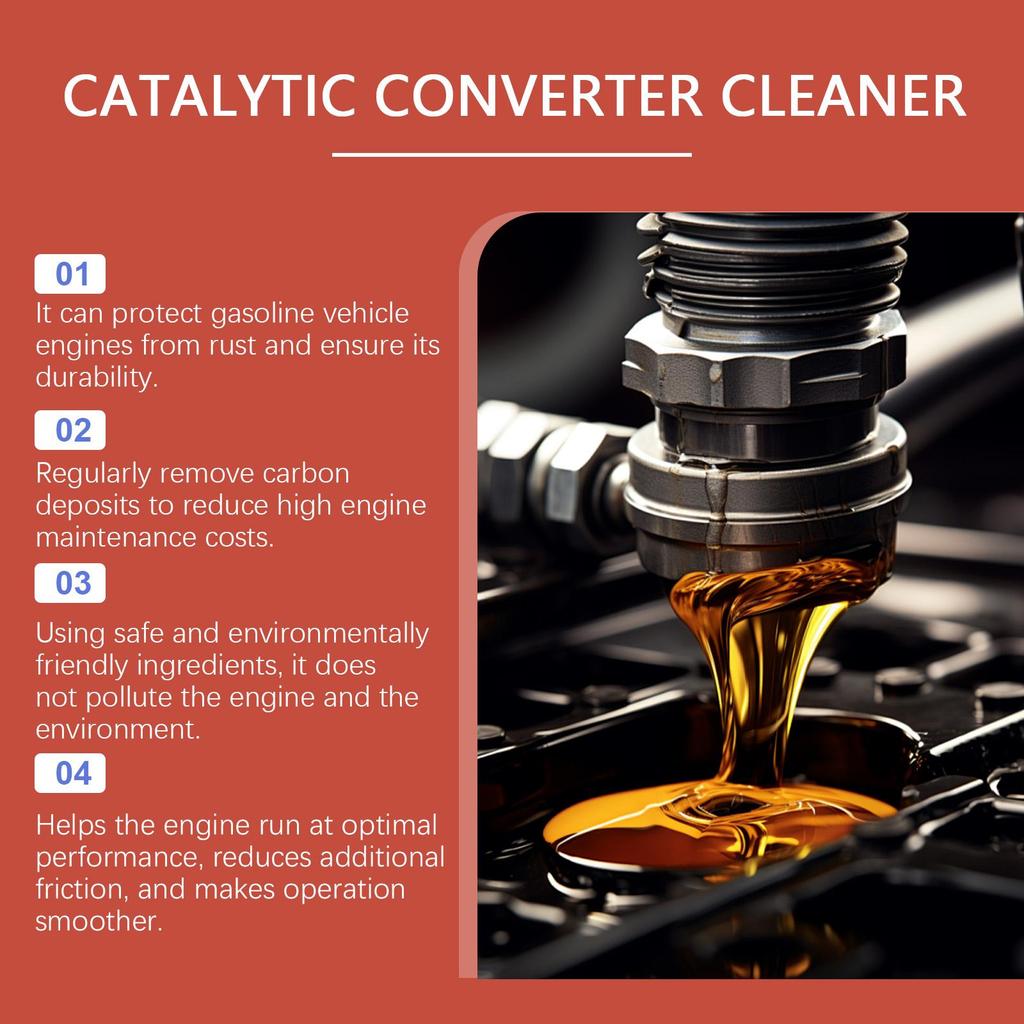 CATALYTIC CONVERTER CLEANER

01
It can protect gasoline vehicle engines from rust and ensure its durability.

02
Regularly remove carbon deposits to reduce high engine maintenance costs.

03
Using safe and environmentally friendly ingredients, it does not pollute the engine and the environment.

04
Helps the engine run at optimal performance, reduces additional friction, and makes operation smoother.